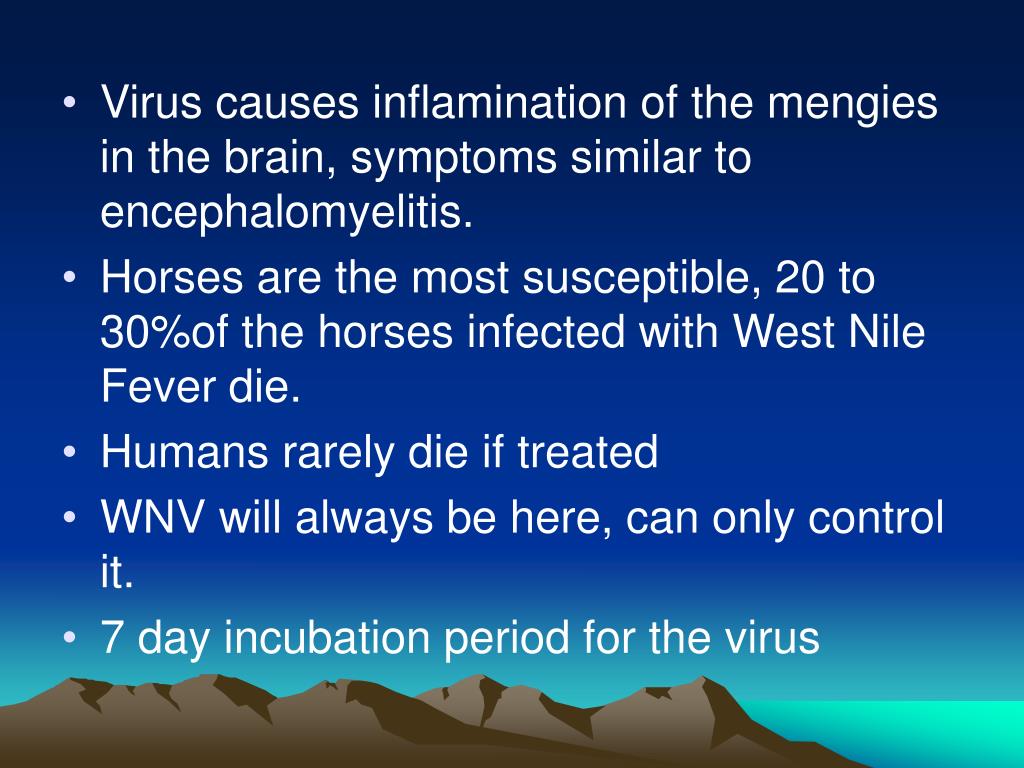 • Virus causes inflamination of the mengies in the brain, symptoms similar to encephalomyelitis.
• Horses are the most susceptible, 20 to 30%of the horses infected with West Nile Fever die.
• Humans rarely die if treated
• WNV will always be here, can only control it.
• 7 day incubation period for the virus